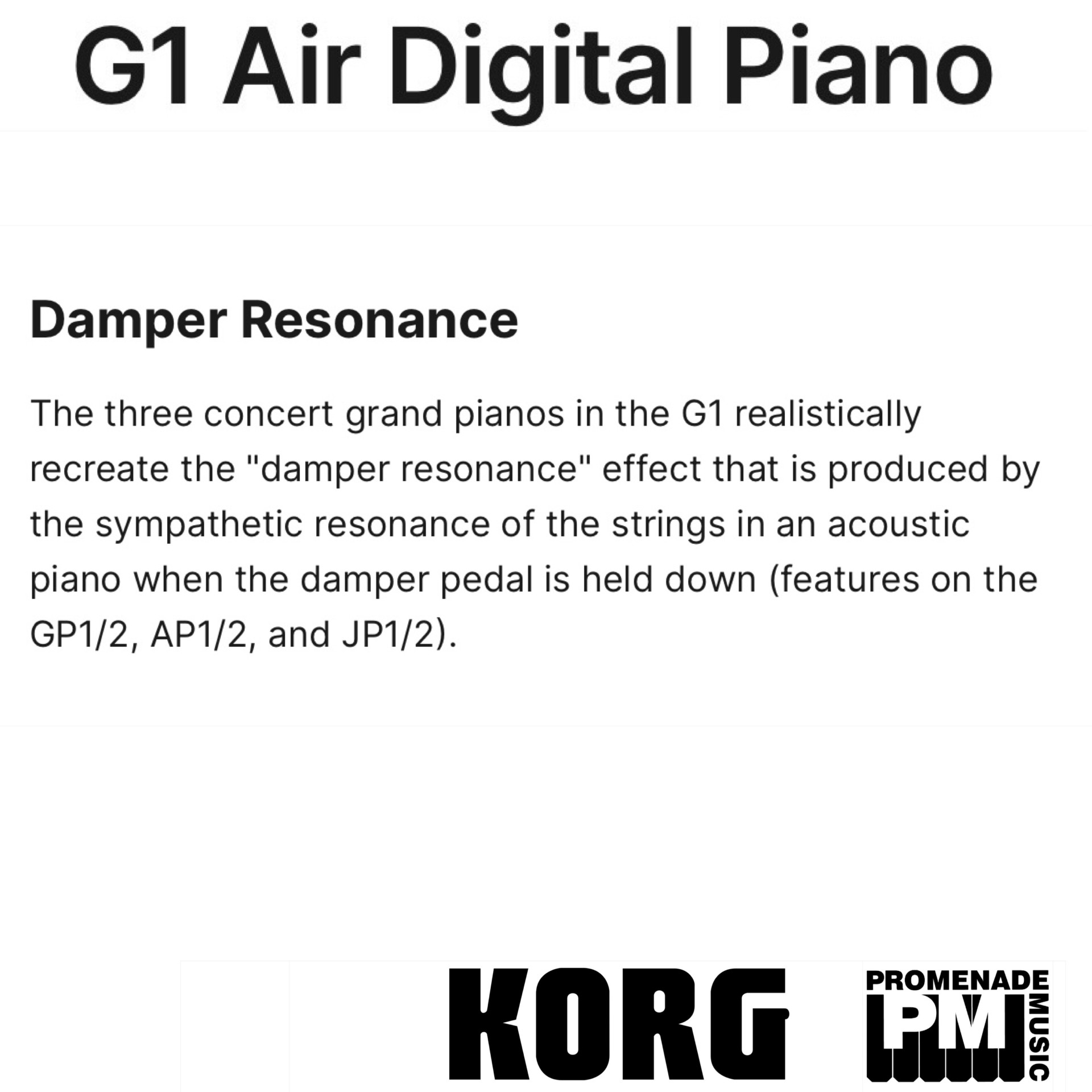 G1 Air Digital Piano

Damper Resonance

The three concert grand pianos in the G1 realistically recreate the "damper resonance" effect that is produced by the sympathetic resonance of the strings in an acoustic piano when the damper pedal is held down (features on the GP1/2, AP1/2, and JP1/2).

KORG

PROMENADE
PM
MUSIC